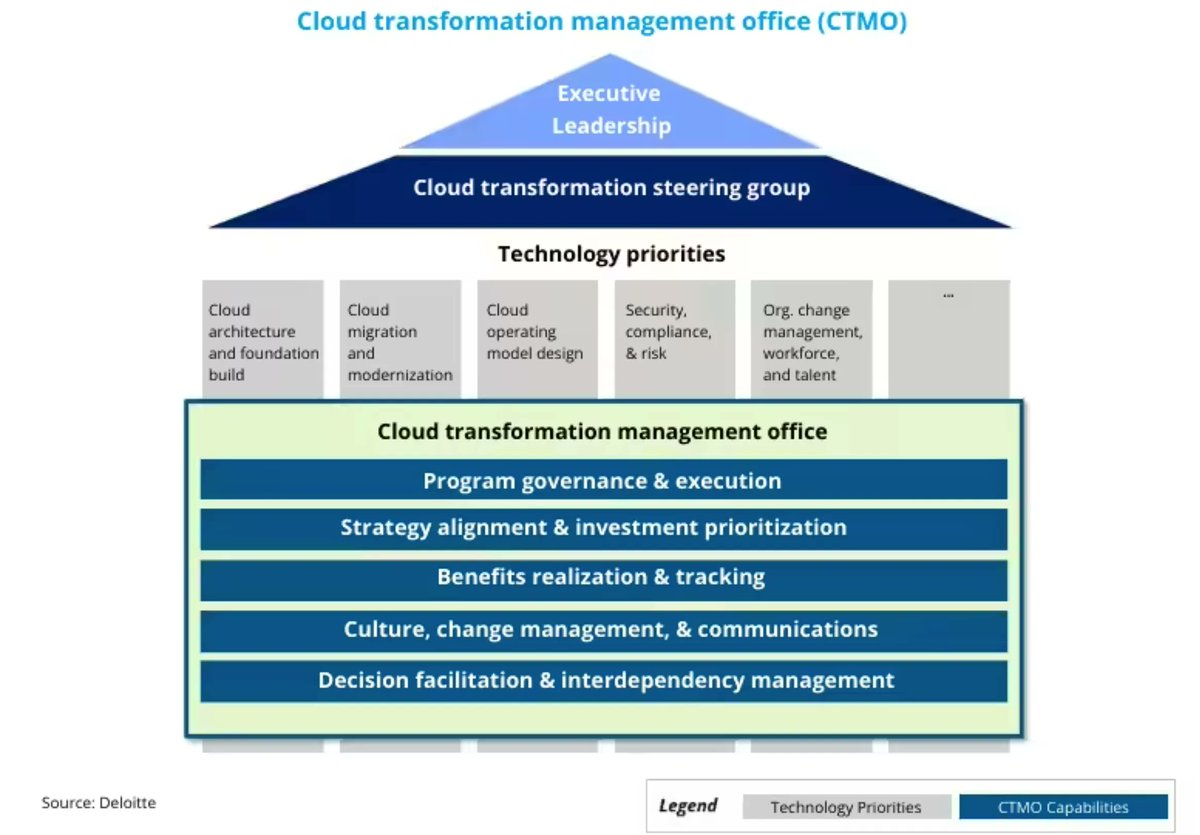 Cloud transformation management office (CTMO)

Executive Leadership

Cloud transformation steering group

Technology priorities

Cloud architecture and foundation build

Cloud migration and modernization

Cloud operating model design

Security, compliance, & risk

Org. change management, workforce, and talent

...

Cloud transformation management office

Program governance & execution

Strategy alignment & investment prioritization

Benefits realization & tracking

Culture, change management, & communications

Decision facilitation & interdependency management

Source: Deloitte

Legend Technology Priorities CTMO Capabilities